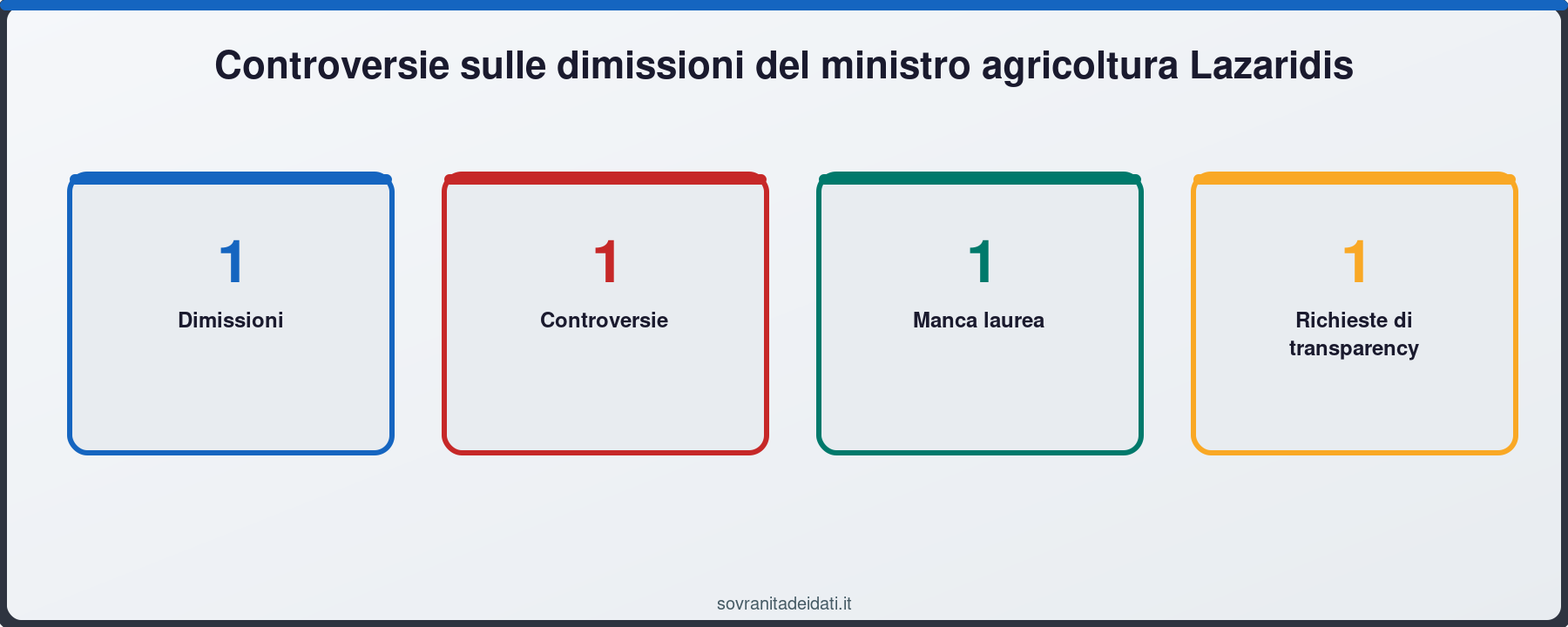 Controversie sulle dimissioni del ministro agricoltura Lazaridis

1
Dimissioni

1
Controversie

1
Manca laurea

1
Richieste di transparency

sovranitadeidati.it